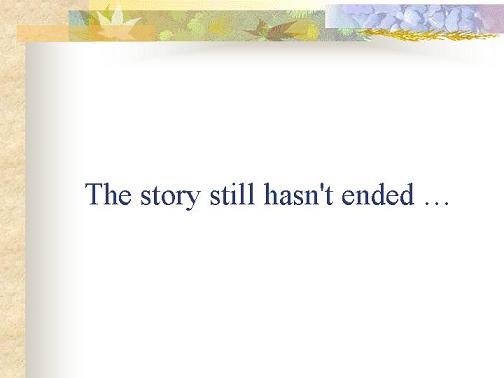 The story still hasn't ended …